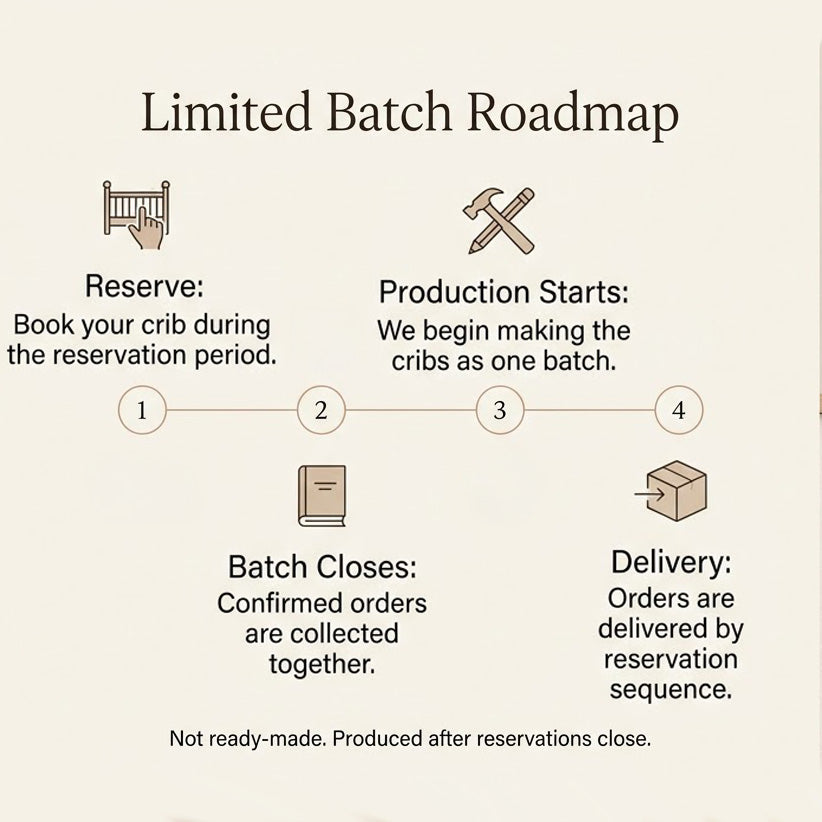 Limited Batch Roadmap

Reserve:
Book your crib during the reservation period.

Production Starts:
We begin making the cribs as one batch.

1

2

3

4

Batch Closes:
Confirmed orders are collected together.

Delivery:
Orders are delivered by reservation sequence.

Not ready-made. Produced after reservations close.